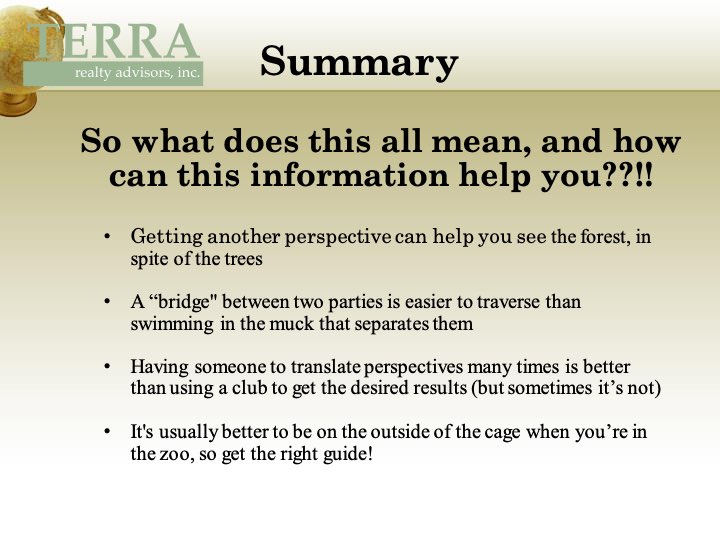 TERRA
realty advisors, inc.

Summary

So what does this all mean, and how can this information help you??!!

• Getting another perspective can help you see the forest, in spite of the trees

• A “bridge" between two parties is easier to traverse than swimming in the muck that separates them

• Having someone to translate perspectives many times is better than using a club to get the desired results (but sometimes it’s not)

• It's usually better to be on the outside of the cage when you’re in the zoo, so get the right guide!